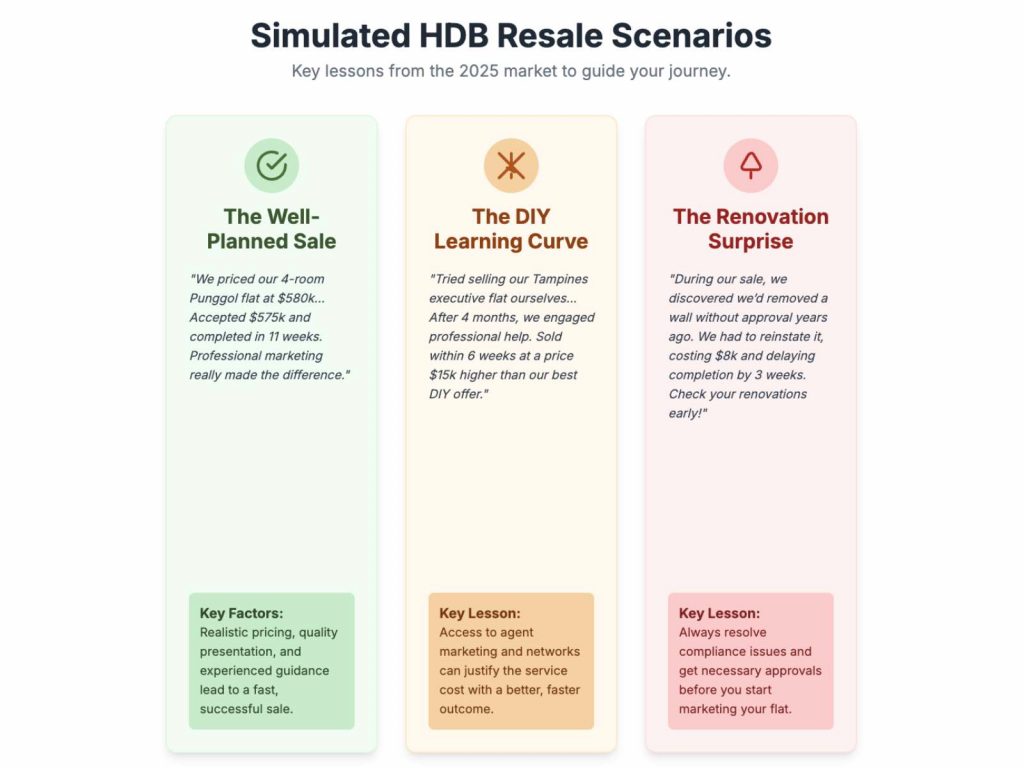 Simulated HDB Resale Scenarios

Key lessons from the 2025 market to guide your journey.

The Well-Planned Sale

"We priced our 4-room Punggol flat at $580k... Accepted $575k and completed in 11 weeks. Professional marketing really made the difference."

Key Factors:
Realistic pricing, quality presentation, and experienced guidance lead to a fast, successful sale.

The DIY Learning Curve

"Tried selling our Tampines executive flat ourselves... After 4 months, we engaged professional help. Sold within 6 weeks at a price $15k higher than our best DIY offer."

Key Lesson:
Access to agent marketing and networks can justify the service cost with a better, faster outcome.

The Renovation Surprise

"During our sale, we discovered we'd removed a wall without approval years ago. We had to reinstate it, costing $8k and delaying completion by 3 weeks. Check your renovations early!"

Key Lesson:
Always resolve compliance issues and get necessary approvals before you start marketing your flat.